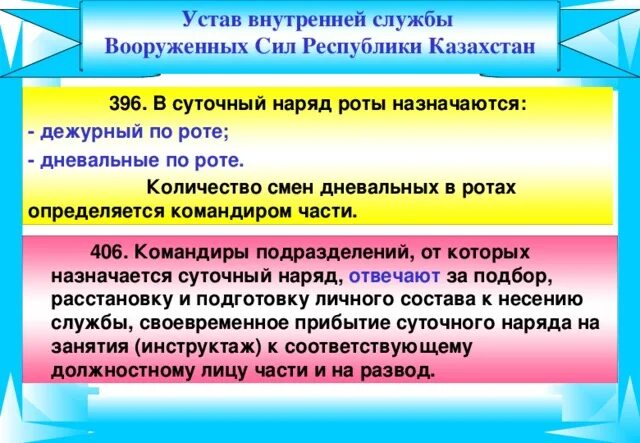 Устав внутренней службы
Вооруженных Сил Республики Казахстан

396. В суточный наряд роты назначаются:
- дежурный по роте;
- дневальные по роте.
Количество смен дневальных в ротах определяется командиром части.

406. Командиры подразделений, от которых назначается суточный наряд, отвечают за подбор, расстановку и подготовку личного состава к несению службы, своевременное прибытие суточного наряда на занятия (инструктаж) к соответствующему должностному лицу части и на развод.